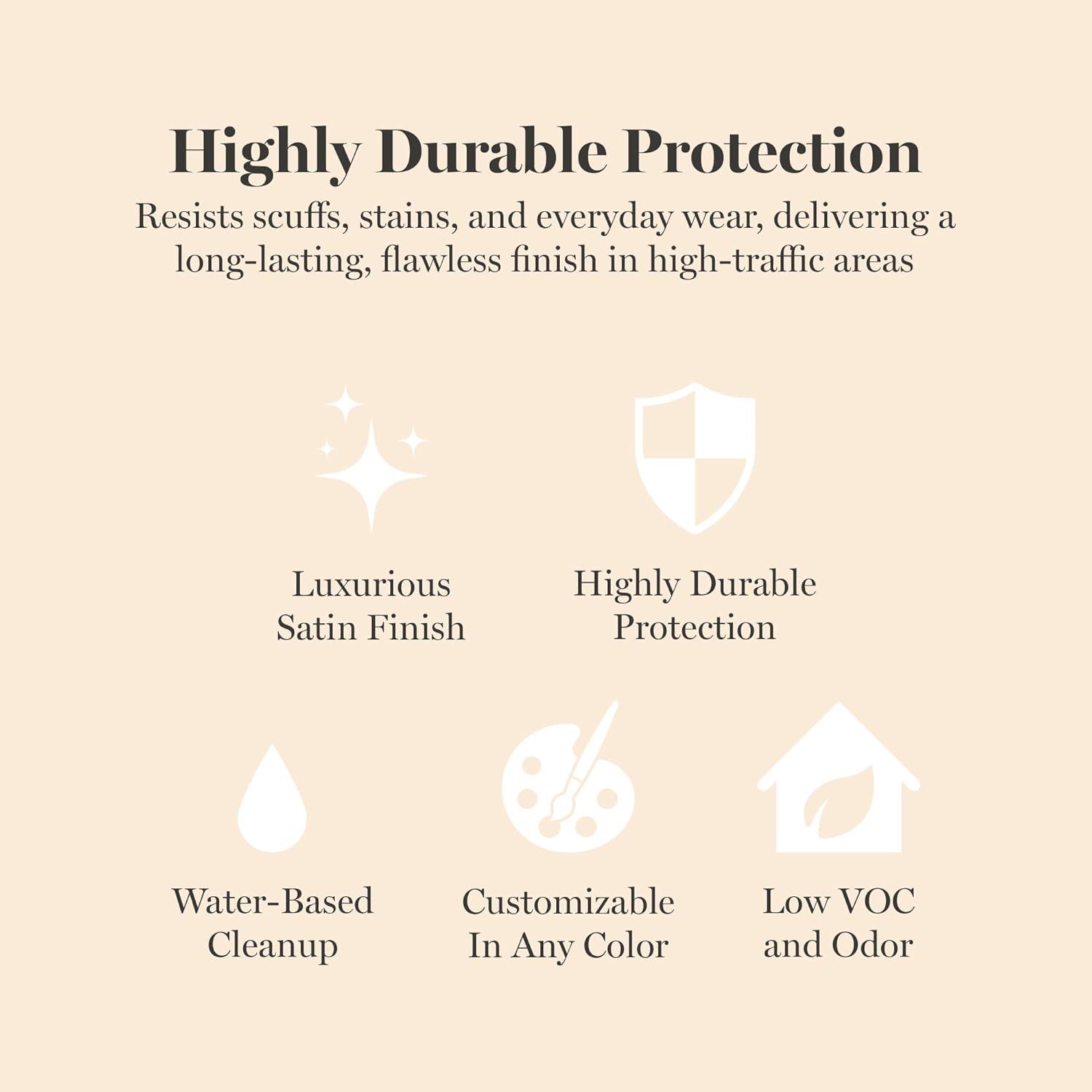 Highly Durable Protection

Resists scuffs, stains, and everyday wear, delivering a long-lasting, flawless finish in high-traffic areas

Luxurious Satin Finish

Highly Durable Protection

Water-Based Cleanup

Customizable In Any Color

Low VOC and Odor